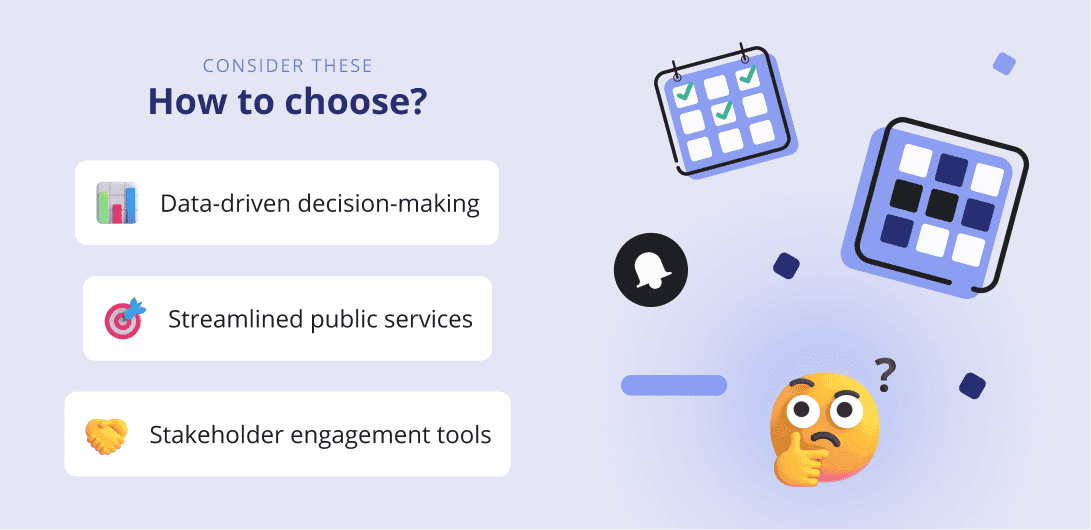 CONSIDER THESE
How to choose?

Data-driven decision-making

Streamlined public services

Stakeholder engagement tools

?